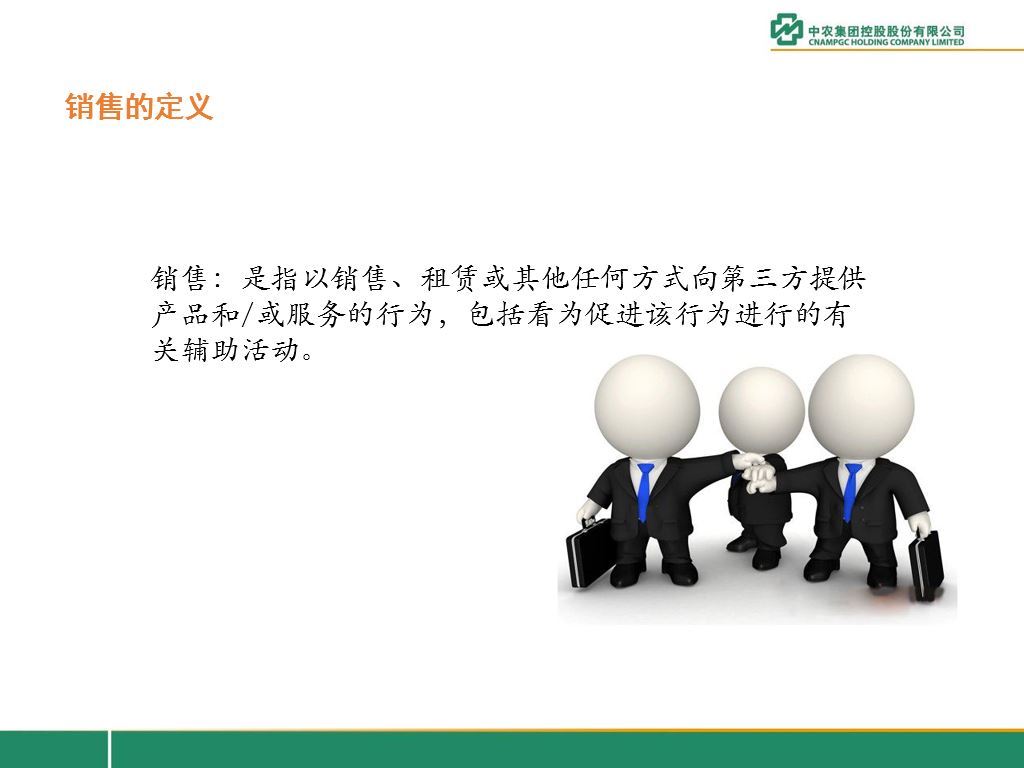 中农集团控股股份有限公司
CNAMPGC HOLDING COMPANY LIMITED

销售的定义

销售：是指以销售、租赁或其他任何方式向第三方提供产品和/或服务的行为，包括看为促进该行为进行的有关辅助活动。